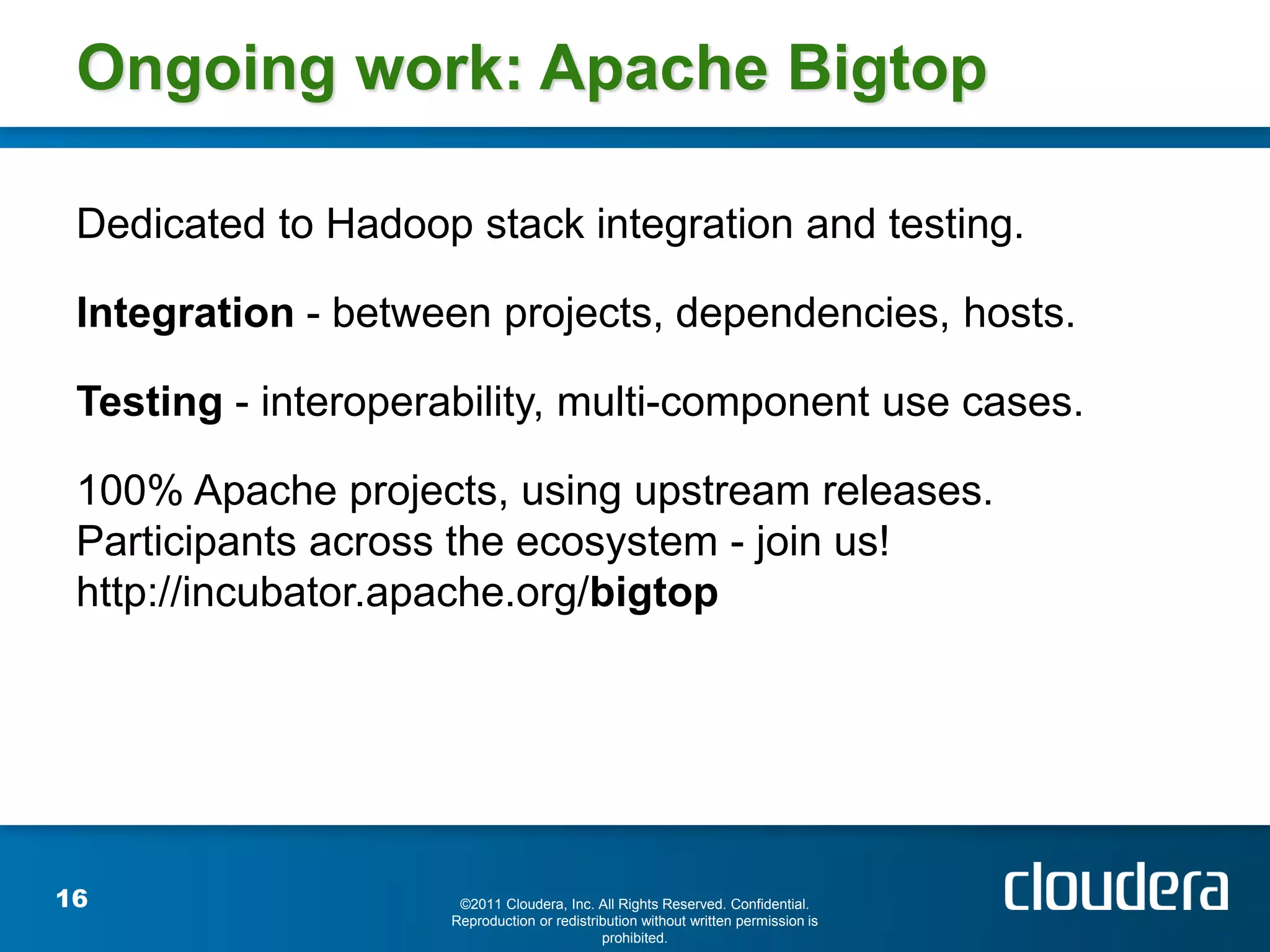 Ongoing work: Apache Bigtop

Dedicated to Hadoop stack integration and testing.

Integration - between projects, dependencies, hosts.

Testing - interoperability, multi-component use cases.

100% Apache projects, using upstream releases.
Participants across the ecosystem - join us!
http://incubator.apache.org/bigtop

16

©2011 Cloudera, Inc. All Rights Reserved. Confidential. Reproduction or redistribution without written permission is prohibited.

cloudera